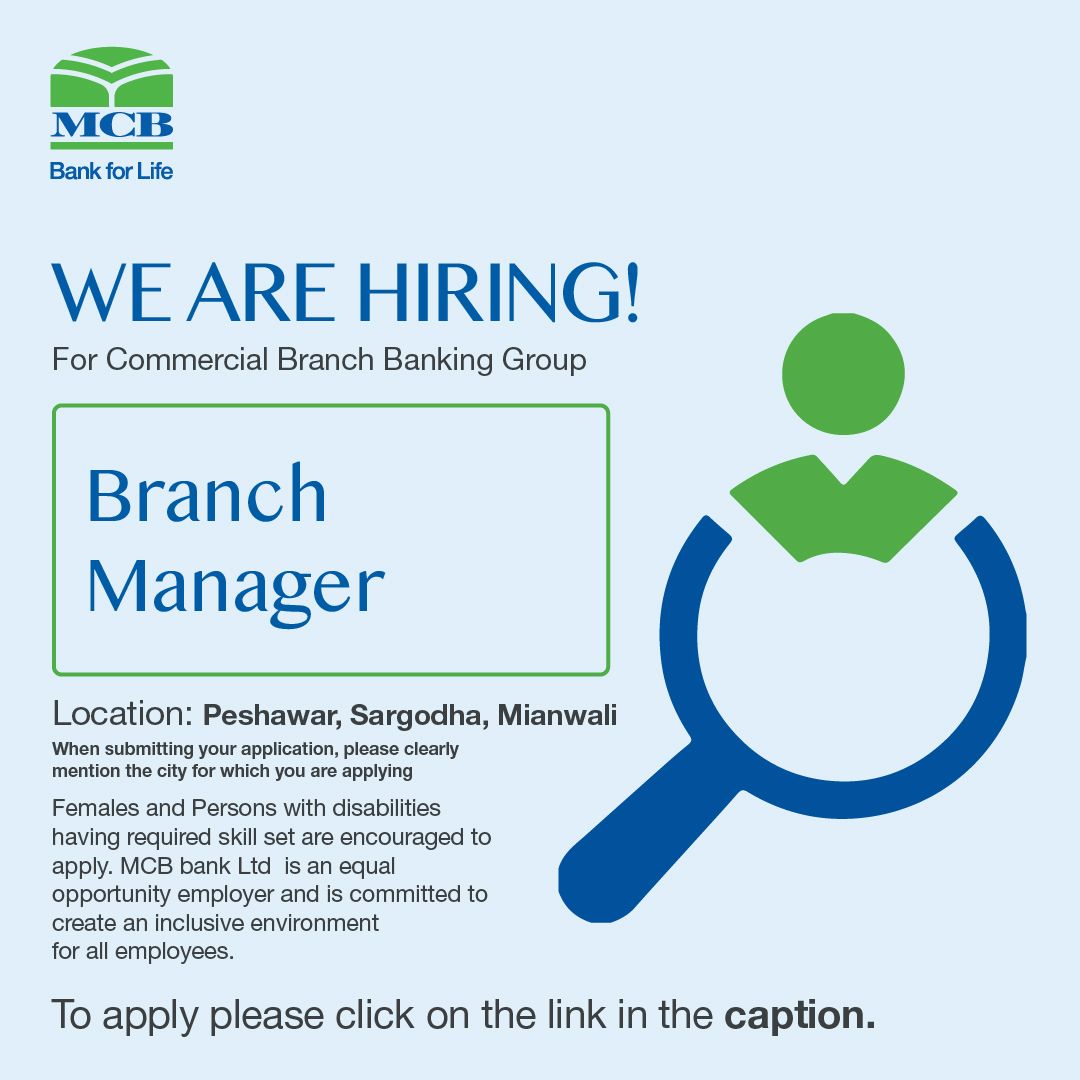 MCB
Bank for Life

WE ARE HIRING!
For Commercial Branch Banking Group

Branch Manager

Location: Peshawar, Sargodha, Mianwali
When submitting your application, please clearly mention the city for which you are applying

Females and Persons with disabilities having required skill set are encouraged to apply. MCB bank Ltd is an equal opportunity employer and is committed to create an inclusive environment for all employees.

To apply please click on the link in the caption.